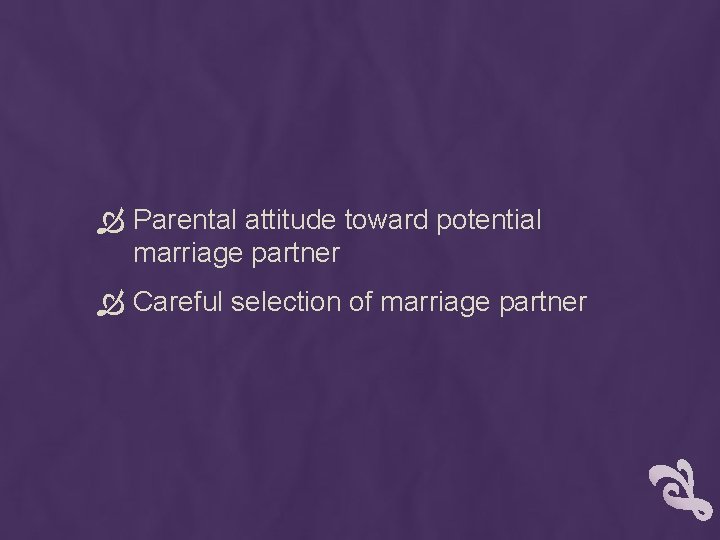 Parental attitude toward potential marriage partner

Careful selection of marriage partner